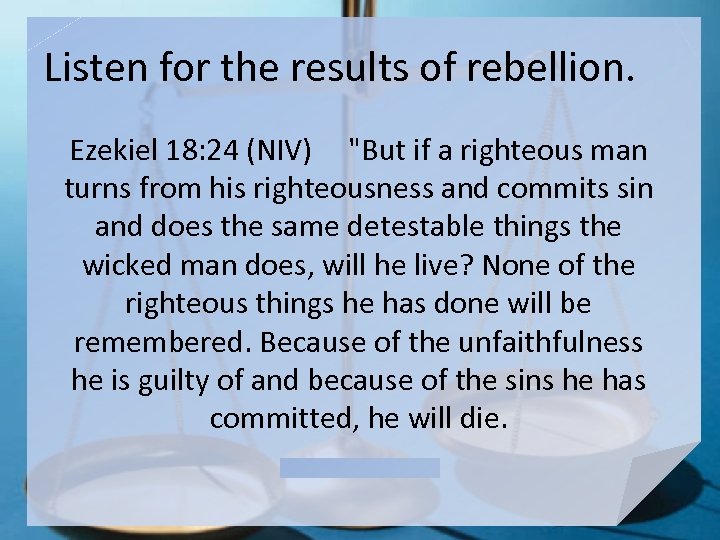 Listen for the results of rebellion.

Ezekiel 18:24 (NIV) "But if a righteous man turns from his righteousness and commits sin and does the same detestable things the wicked man does, will he live? None of the righteous things he has done will be remembered. Because of the unfaithfulness he is guilty of and because of the sins he has committed, he will die.